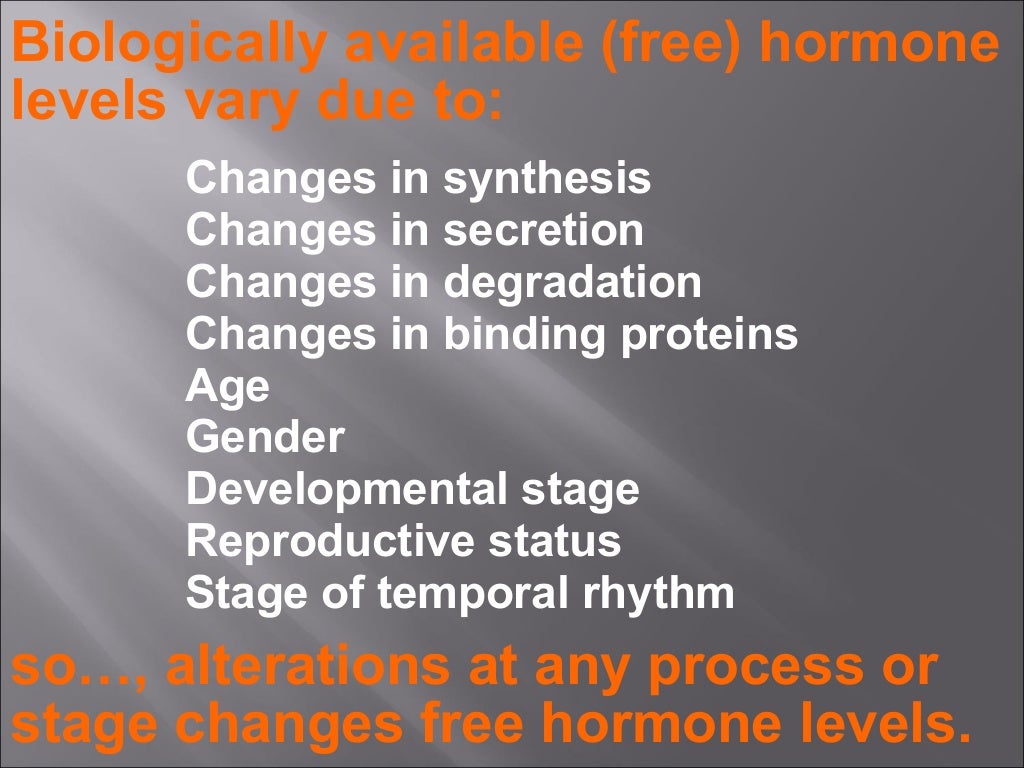 Biologically available (free) hormone levels vary due to:

Changes in synthesis
Changes in secretion
Changes in degradation
Changes in binding proteins
Age
Gender
Developmental stage
Reproductive status
Stage of temporal rhythm

so…, alterations at any process or stage changes free hormone levels.